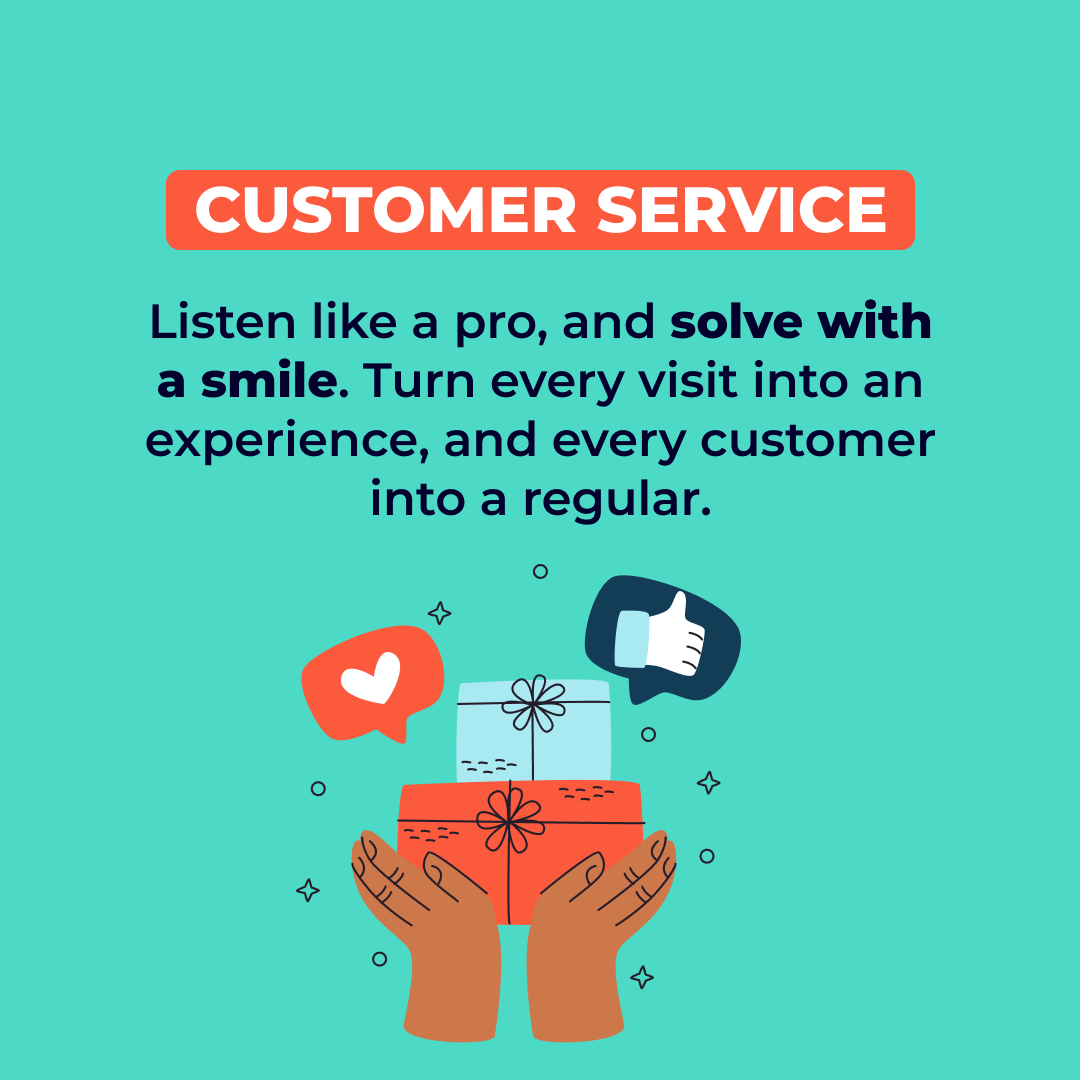 CUSTOMER SERVICE

Listen like a pro, and solve with a smile. Turn every visit into an experience, and every customer into a regular.